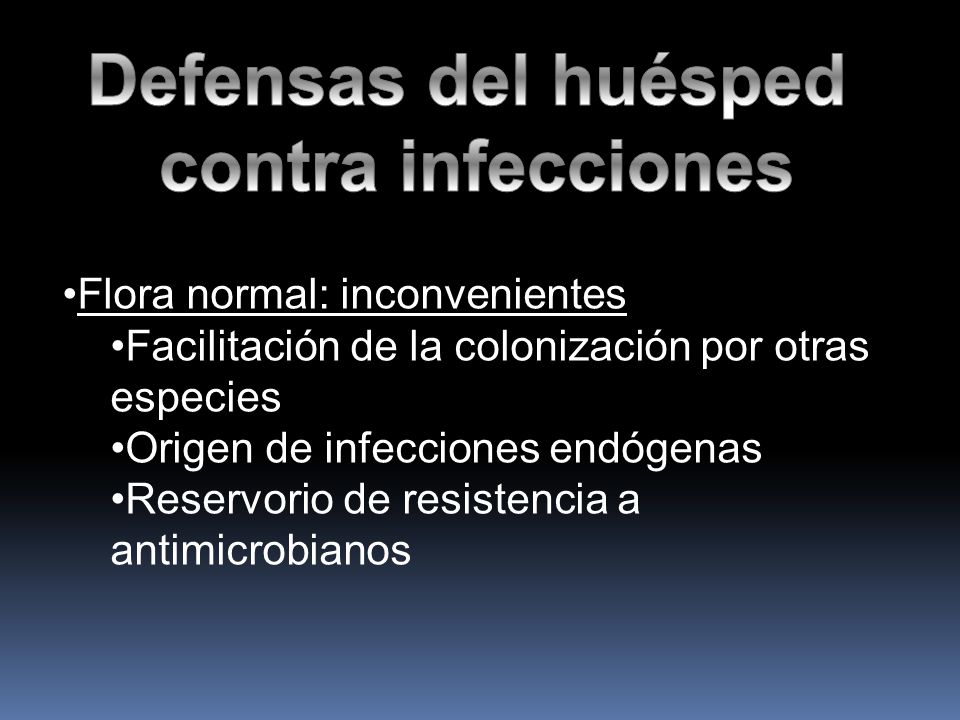 Defensas del huésped contra infecciones

•Flora normal: inconvenientes

•Facilitación de la colonización por otras especies

•Origen de infecciones endógenas

•Reservorio de resistencia a antimicrobianos